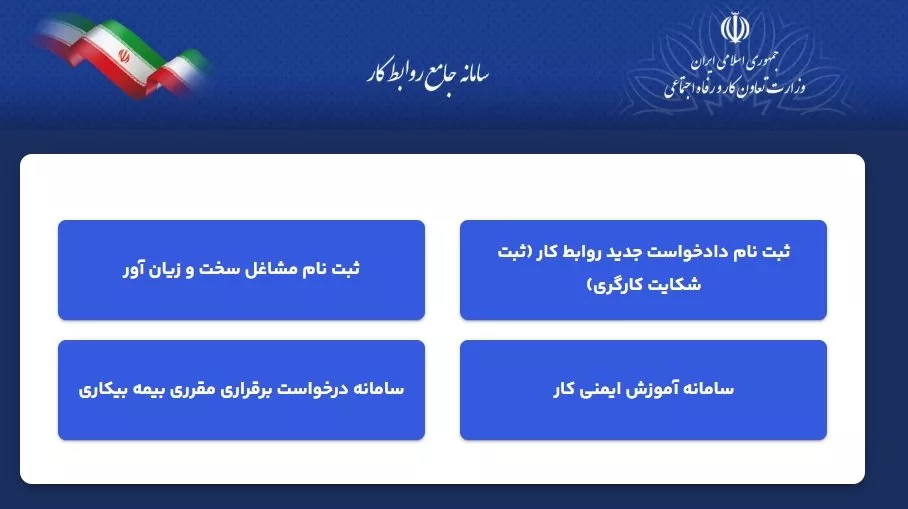 جمهوری اسلامی ایران
وزارت تعاون کار و رفاه اجتماعی

سامانه جامع روابط کار

ثبت نام دادخواست جدید روابط کار (ثبت شکایت کارگری)

ثبت نام مشاغل سخت و زیان آور

سامانه آموزش ایمنی کار

سامانه درخواست برقراری مقرری بیمه بیکاری